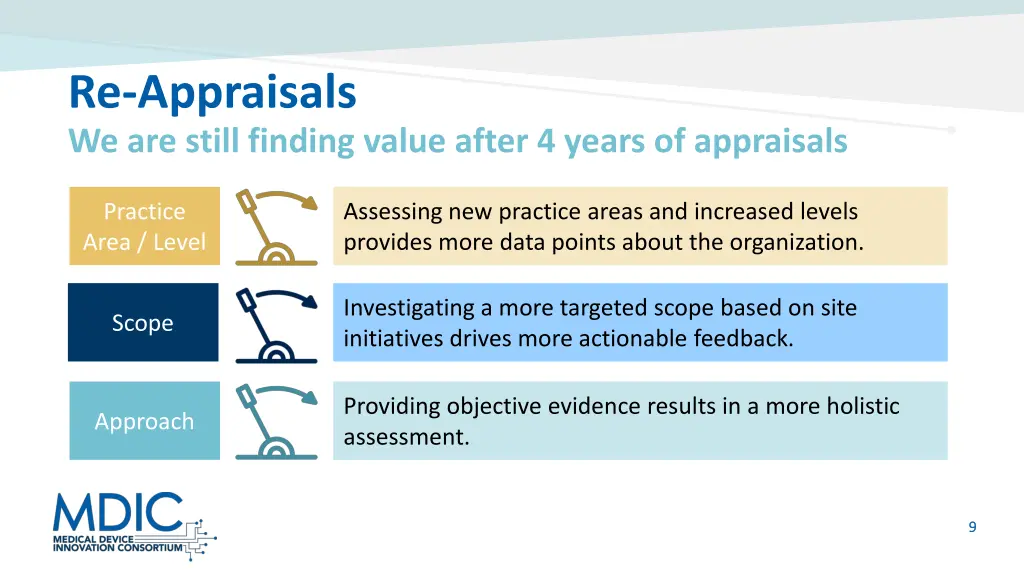 Re-Appraisals
We are still finding value after 4 years of appraisals

Practice Area / Level

Assessing new practice areas and increased levels provides more data points about the organization.

Scope

Investigating a more targeted scope based on site initiatives drives more actionable feedback.

Approach

Providing objective evidence results in a more holistic assessment.

MDIC
MEDICAL DEVICE INNOVATION CONSORTIUM

9